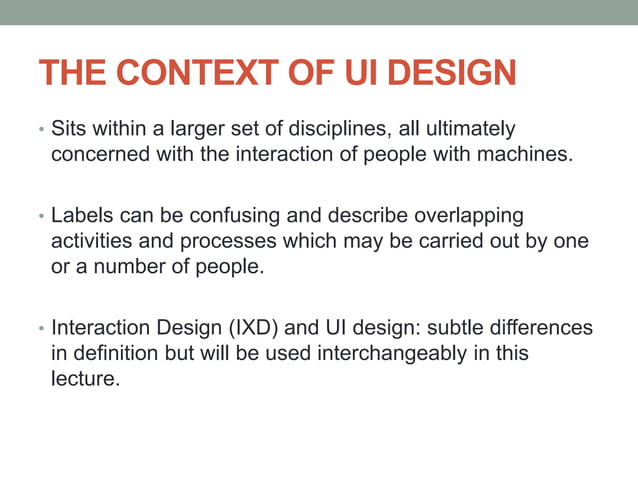 THE CONTEXT OF UI DESIGN

• Sits within a larger set of disciplines, all ultimately concerned with the interaction of people with machines.

• Labels can be confusing and describe overlapping activities and processes which may be carried out by one or a number of people.

• Interaction Design (IXD) and UI design: subtle differences in definition but will be used interchangeably in this lecture.